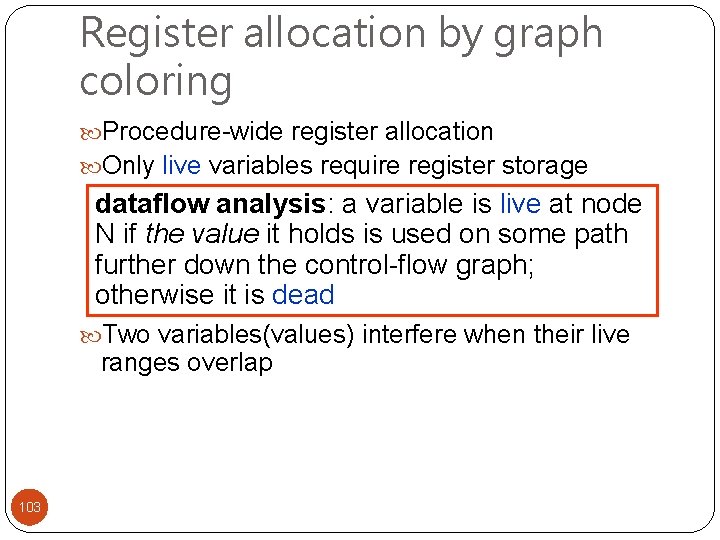 Register allocation by graph coloring

Procedure-wide register allocation

Only live variables require register storage

dataflow analysis: a variable is live at node N if the value it holds is used on some path further down the control-flow graph; otherwise it is dead

Two variables(values) interfere when their live ranges overlap

103